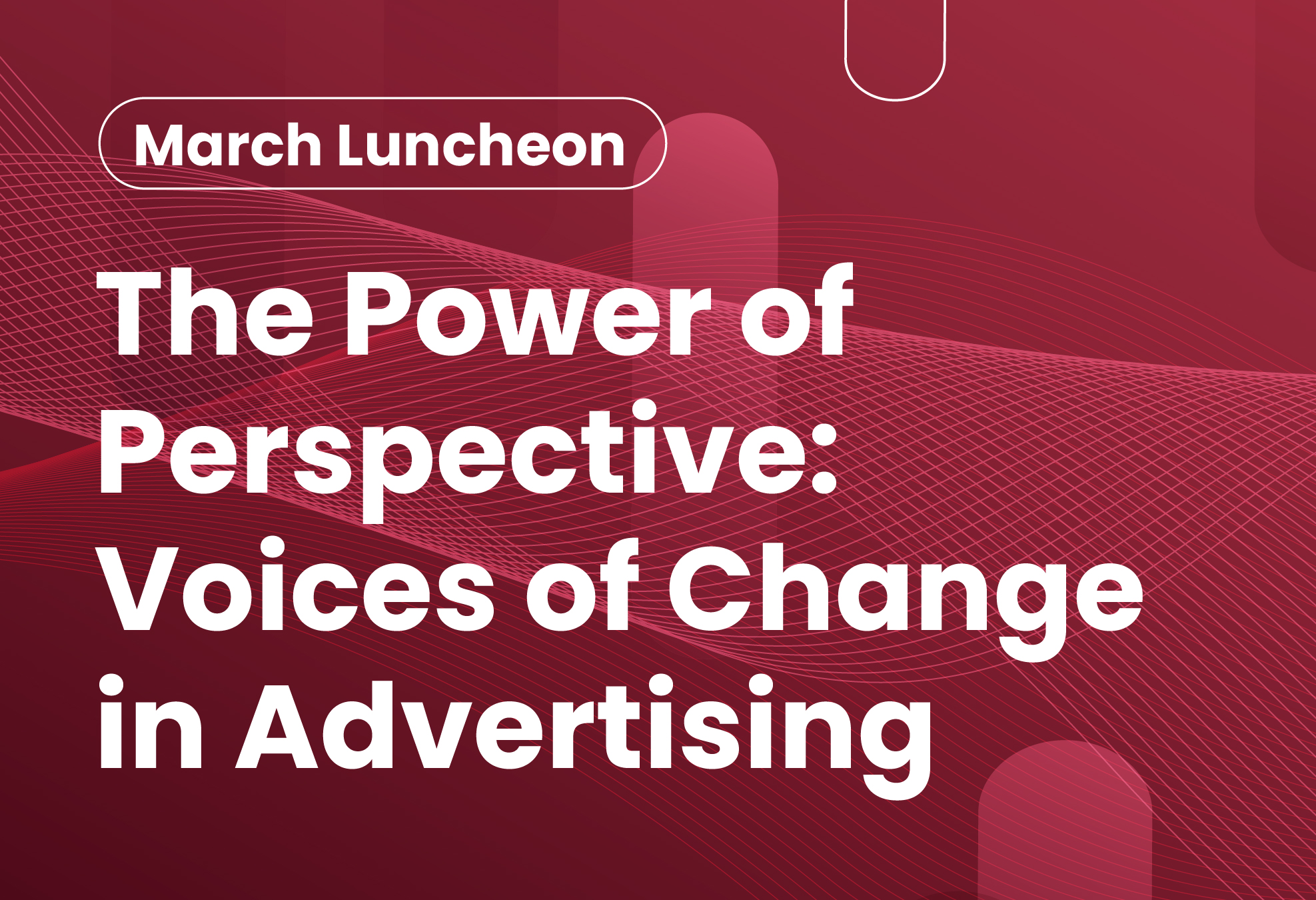 March Luncheon

The Power of Perspective: Voices of Change in Advertising